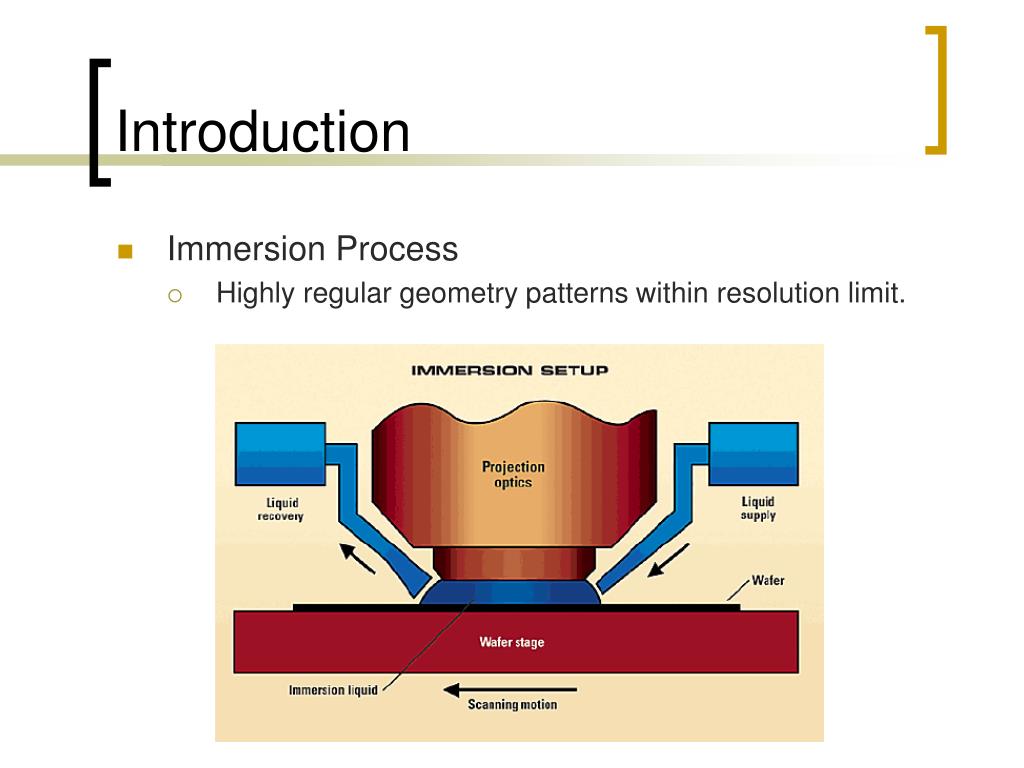 Introduction

Immersion Process

Highly regular geometry patterns within resolution limit.

IMMERSION SETUP

Projection optics

Liquid recovery

Liquid supply

Wafer

Wafer stage

Immersion liquid

Scanning motion